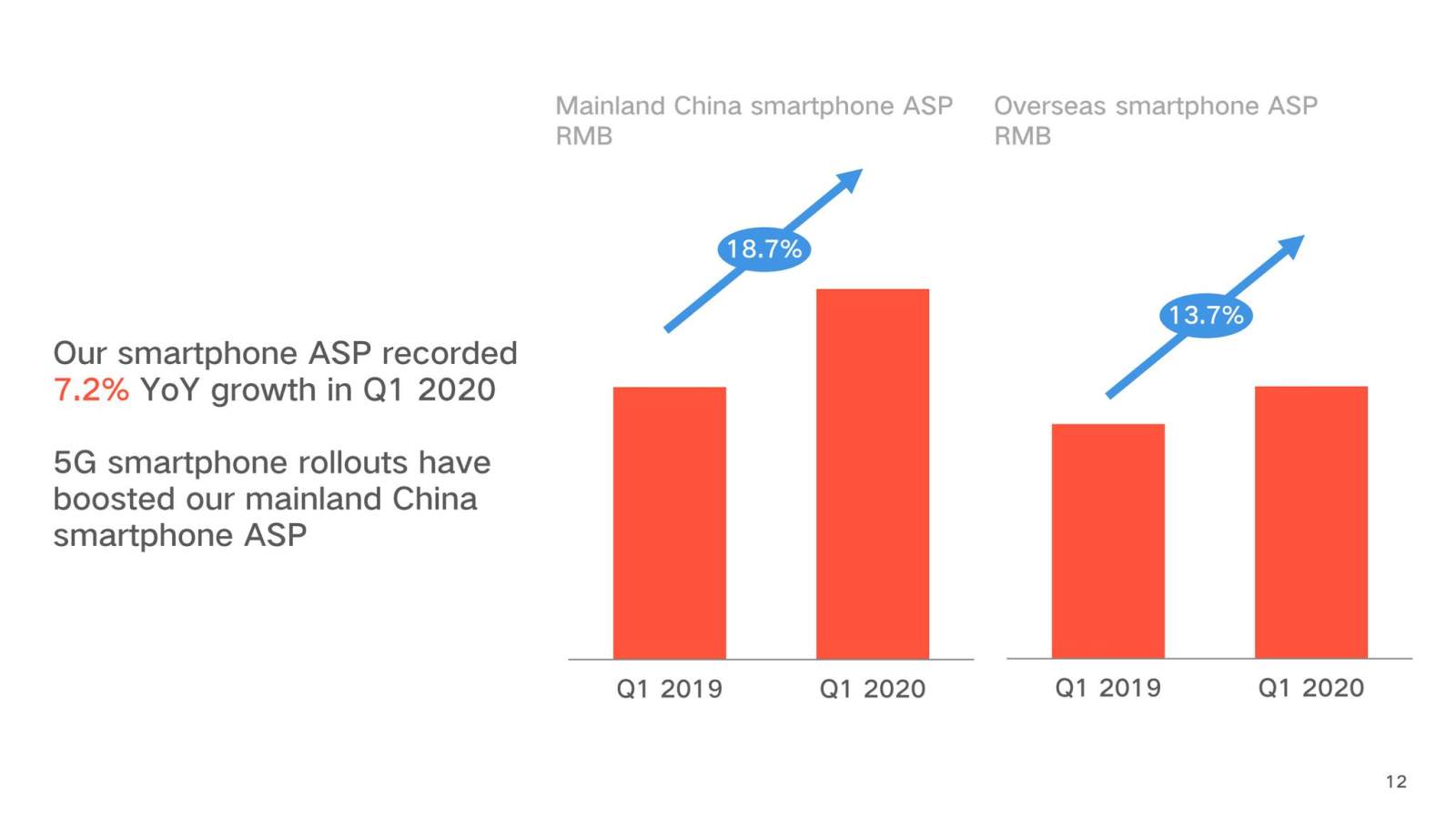 Our smartphone ASP recorded 7.2% YoY growth in Q1 2020

5G smartphone rollouts have boosted our mainland China smartphone ASP

Mainland China smartphone ASP
RMB

18.7%

Q1 2019
Q1 2020

Overseas smartphone ASP
RMB

13.7%

Q1 2019
Q1 2020

12